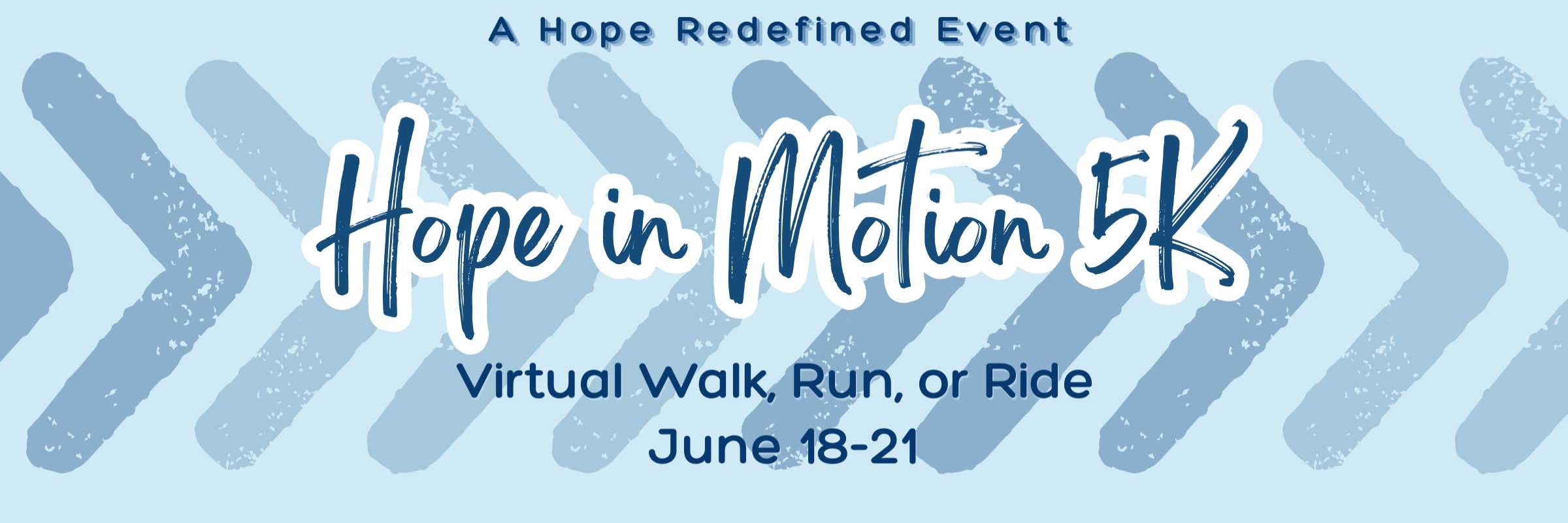 A Hope Redefined Event

Hope in Motion 5K

Virtual Walk, Run, or Ride
June 18-21